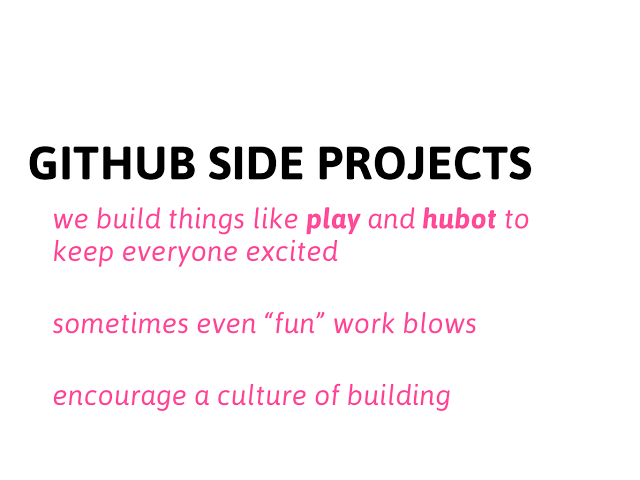 GITHUB SIDE PROJECTS

we build things like play and hubot to keep everyone excited

sometimes even “fun” work blows

encourage a culture of building